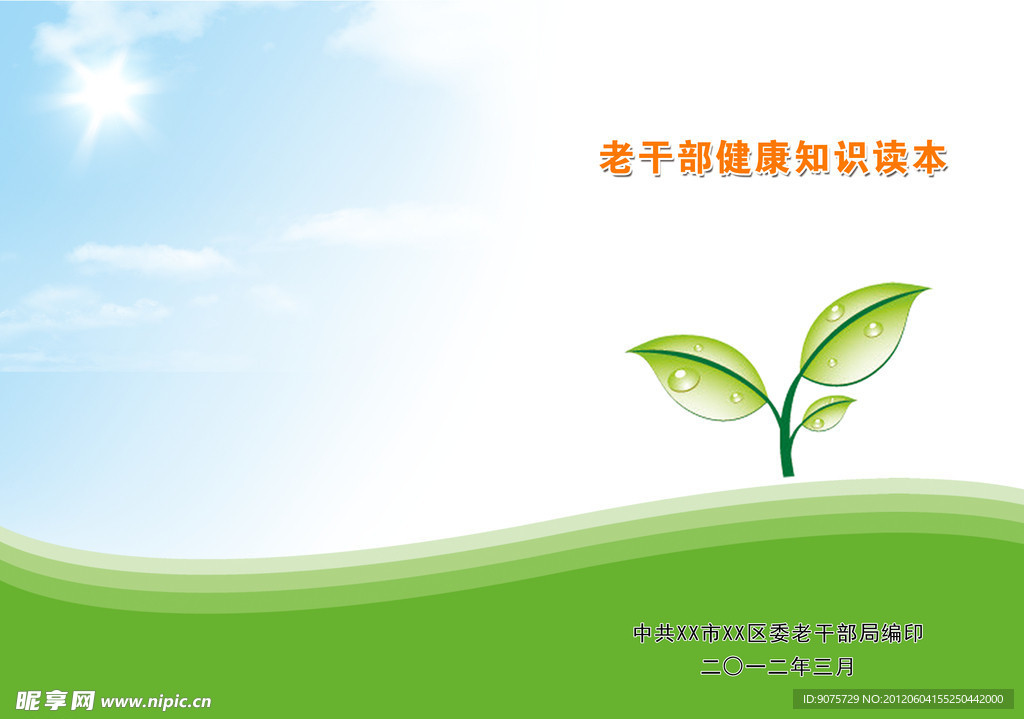 老干部健康知识读本

中共XX市XX区委老干部局编印
二〇一二年三月

昵享网 www.nipic.cn

ID:9075729 NO:20120604155250442000